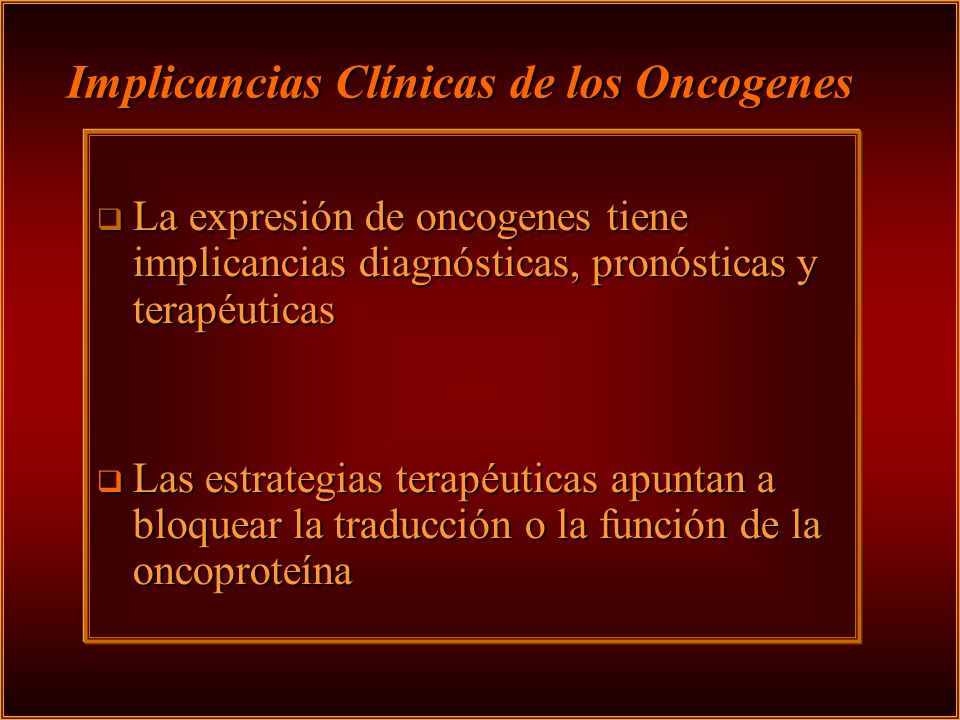 Implicancias Clínicas de los Oncogenes

❑ La expresión de oncogenes tiene implicancias diagnósticas, pronósticas y terapéuticas

❑ Las estrategias terapéuticas apuntan a bloquear la traducción o la función de la oncoproteína